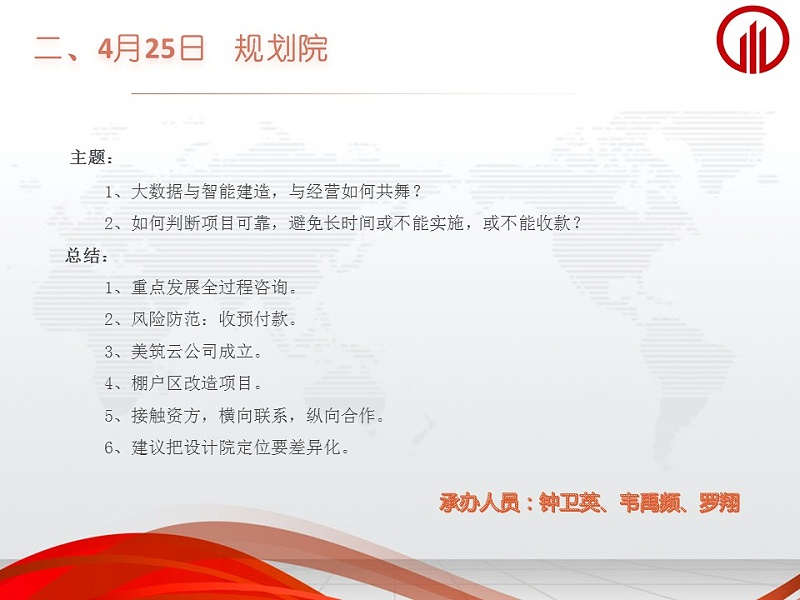 二、4月25日　规划院

主题：

1、大数据与智能建造，与经营如何共舞？

2、如何判断项目可靠，避免长时间或不能实施，或不能收款？

总结：

1、重点发展全过程咨询。

2、风险防范：收预付款。

3、美筑云公司成立。

4、棚户区改造项目。

5、接触资方，横向联系，纵向合作。

6、建议把设计院定位要差异化。

承办人员：钟卫英、韦禹频、罗翔